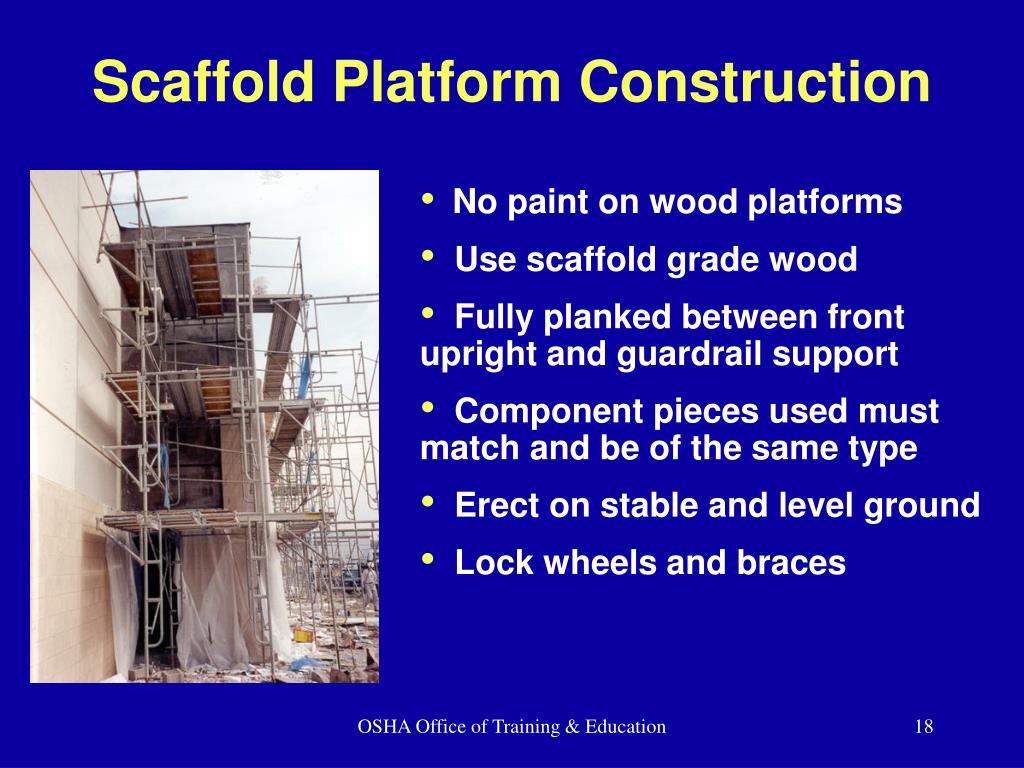 Scaffold Platform Construction

• No paint on wood platforms

• Use scaffold grade wood

• Fully planked between front upright and guardrail support

• Component pieces used must match and be of the same type

• Erect on stable and level ground

• Lock wheels and braces

OSHA Office of Training & Education

18